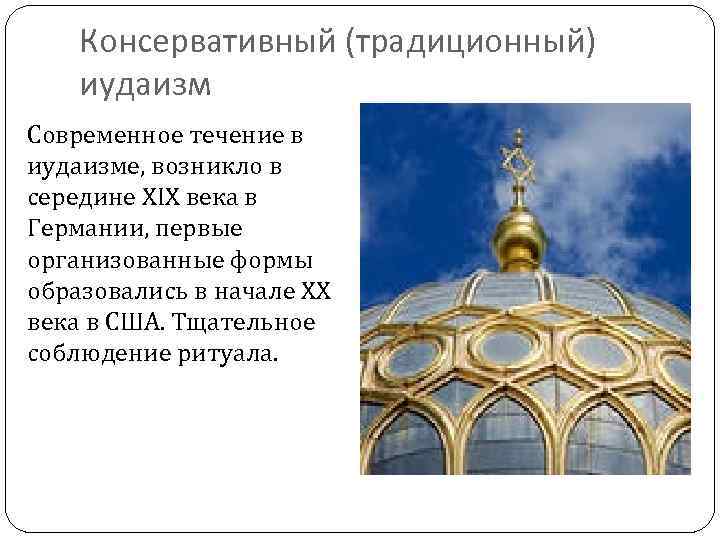 Консервативный (традиционный) иудаизм

Современное течение в иудаизме, возникло в середине XIX века в Германии, первые организованные формы образовались в начале XX века в США. Тщательное соблюдение ритуала.